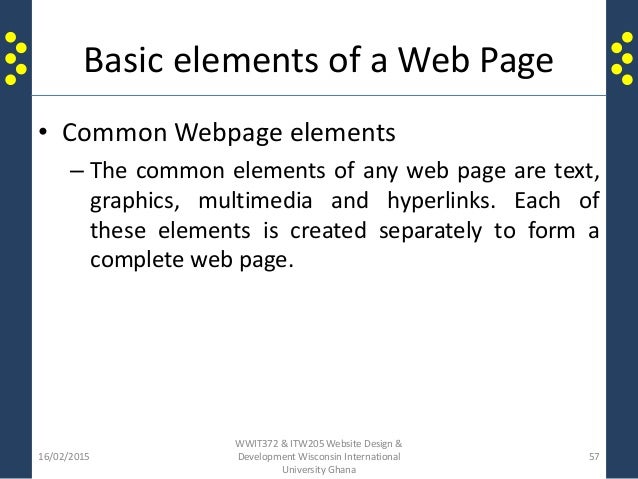 Basic elements of a Web Page

• Common Webpage elements
– The common elements of any web page are text, graphics, multimedia and hyperlinks. Each of these elements is created separately to form a complete web page.

16/02/2015

WWIT372 & ITW205 Website Design & Development Wisconsin International University Ghana

57